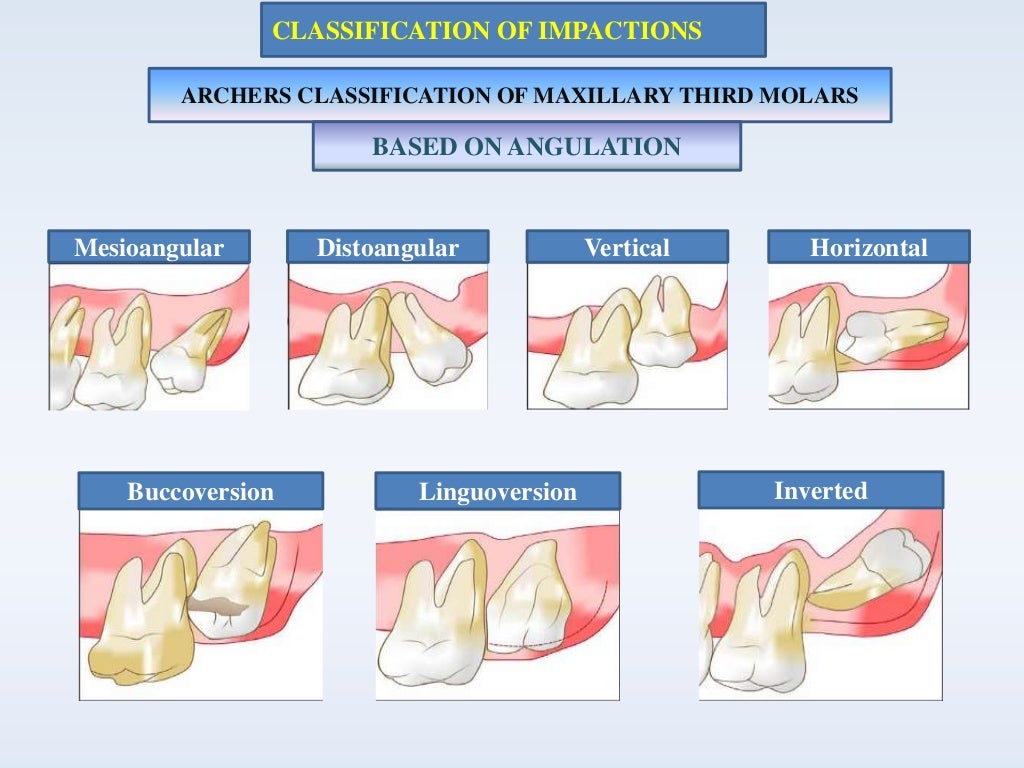 CLASSIFICATION OF IMPACTIONS

ARCHERS CLASSIFICATION OF MAXILLARY THIRD MOLARS

BASED ON ANGULATION

Mesioangular

Distoangular

Vertical

Horizontal

Buccoversion

Linguoversion

Inverted